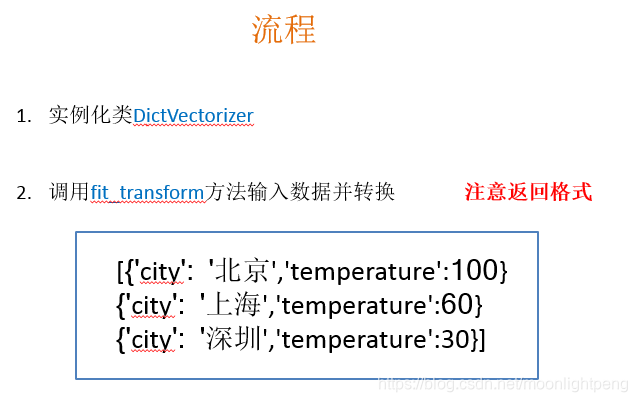 流程

1. 实例化类DictVectorizer

2. 调用fit_transform方法输入数据并转换

注意返回格式

[{'city': '北京','temperature':100}
{'city': '上海','temperature':60}
{'city': '深圳','temperature':30}]

https://blog.csdn.net/moonlightpeng